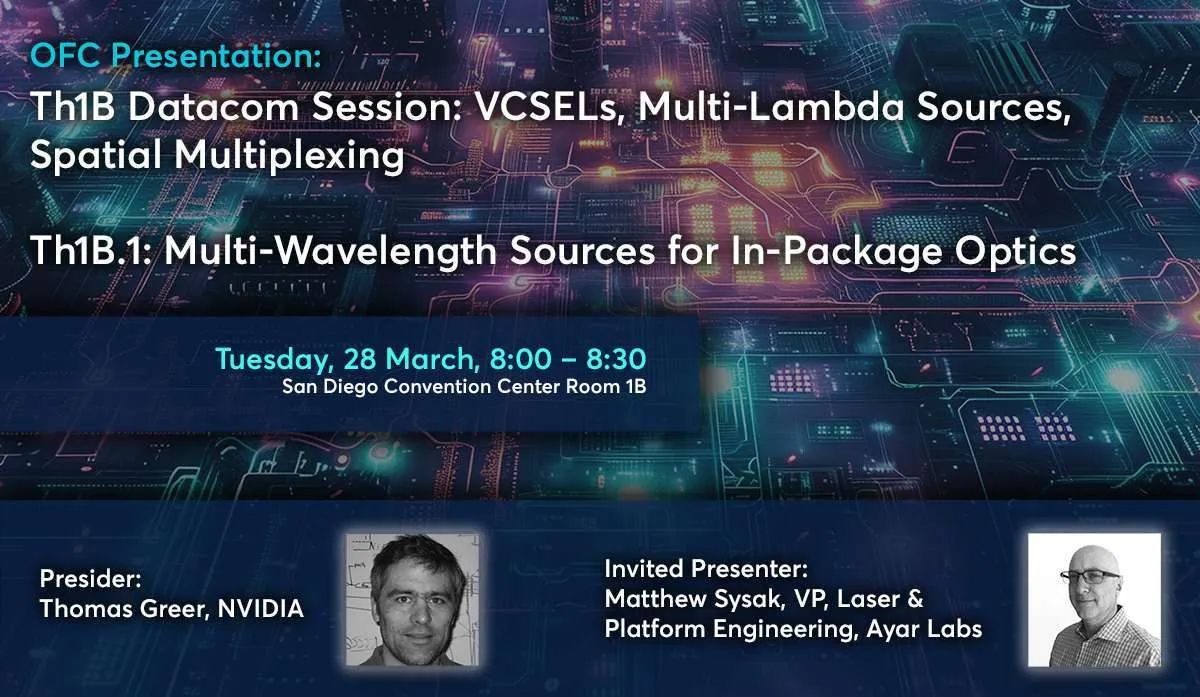 OFC Presentation:
Th1B Datacom Session: VCSELs, Multi-Lambda Sources, Spatial Multiplexing

Th1B.1: Multi-Wavelength Sources for In-Package Optics

Tuesday, 28 March, 8:00 – 8:30
San Diego Convention Center Room 1B

Presider:
Thomas Greer, NVIDIA

Invited Presenter:
Matthew Sysak, VP, Laser & Platform Engineering, Ayar Labs